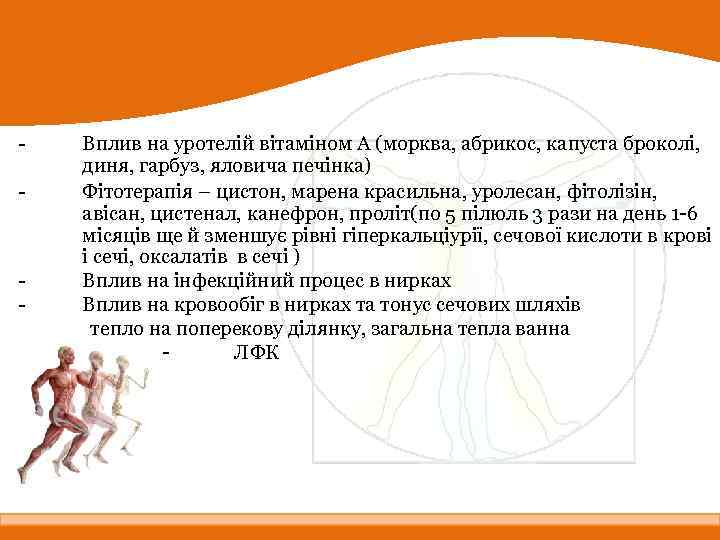 - Вплив на уротелій вітаміном А (морква, абрикос, капуста броколі, диня, гарбуз, яловича печінка)
- Фітотерапія – цистон, марена красильна, уролесан, фітолізін, авісан, цистенал, канефрон, проліт(по 5 пілюль 3 рази на день 1-6 місяців ще й зменшує рівні гіперкальціурії, сечової кислоти в крові і сечі, оксалатів в сечі )
- Вплив на інфекційний процес в нирках
- Вплив на кровообіг в нирках та тонус сечових шляхів
тепло на поперекову ділянку, загальна тепла ванна
- ЛФК